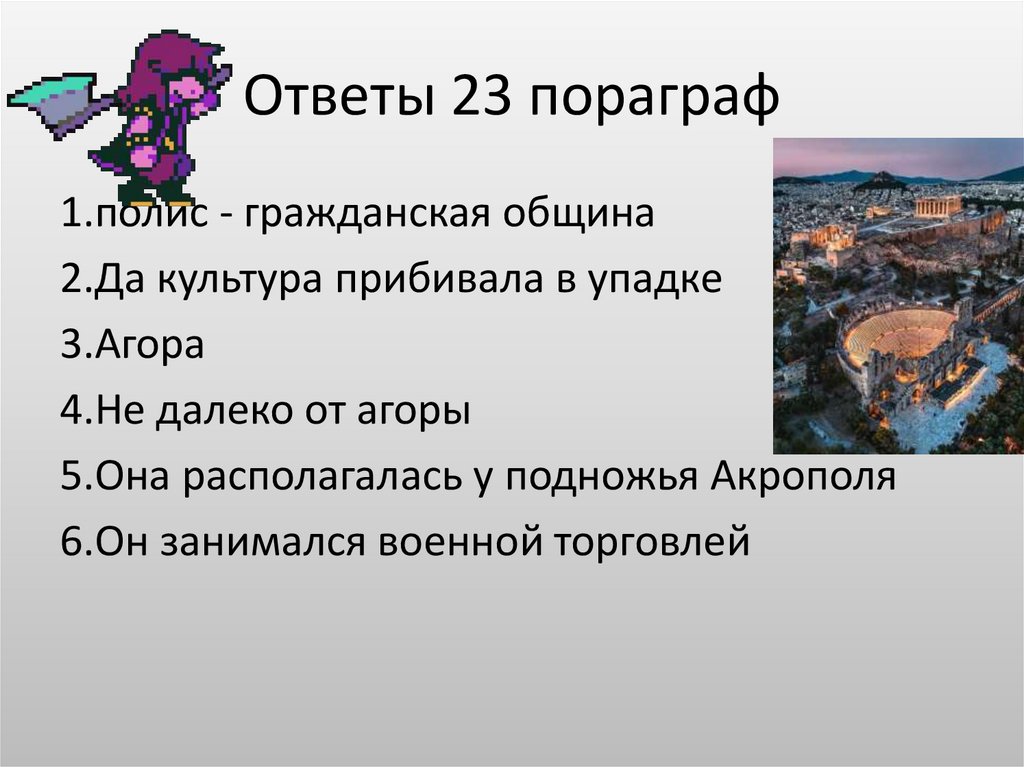 Ответы 23 пораграф

1.полис - гражданская община

2.Да культура прибивала в упадке

3.Агора

4.Не далеко от агоры

5.Она располагалась у подножья Акрополя

6.Он занимался военной торговлей